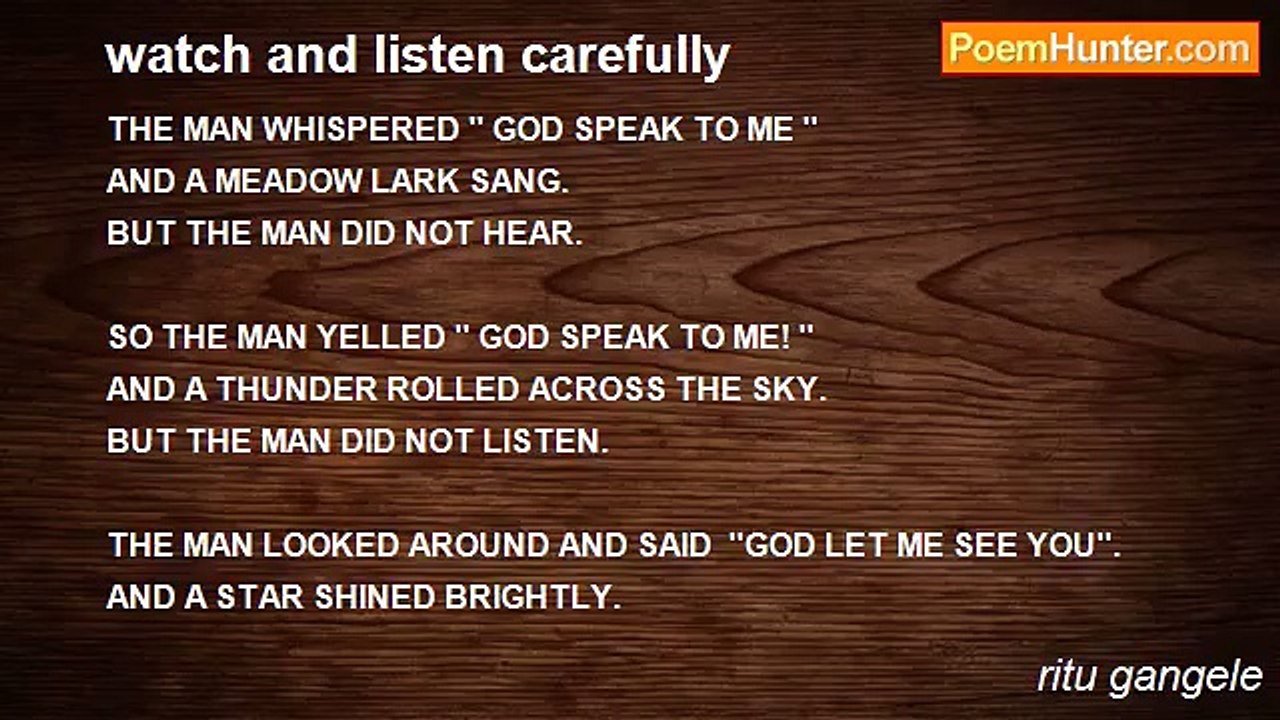 watch and listen carefully

PoemHunter.com

THE MAN WHISPERED " GOD SPEAK TO ME "
AND A MEADOW LARK SANG.
BUT THE MAN DID NOT HEAR.

SO THE MAN YELLED " GOD SPEAK TO ME! "
AND A THUNDER ROLLED ACROSS THE SKY.
BUT THE MAN DID NOT LISTEN.

THE MAN LOOKED AROUND AND SAID "GOD LET ME SEE YOU".
AND A STAR SHINED BRIGHTLY.

ritu gangele